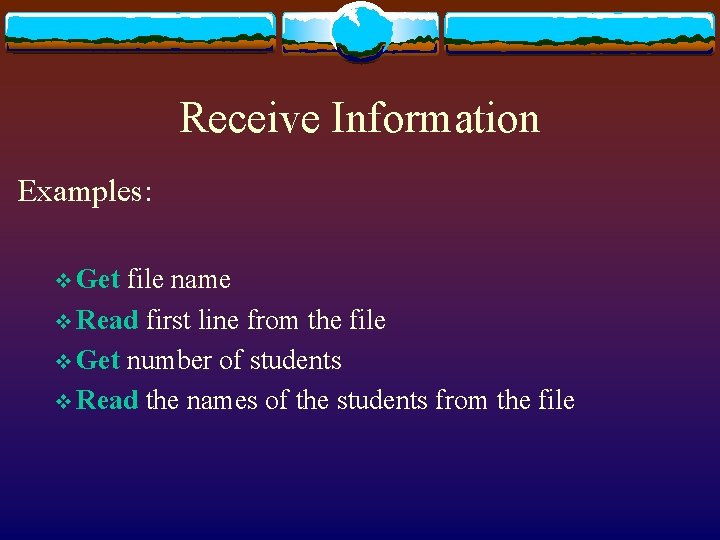 Receive Information

Examples:

❖ Get file name
❖ Read first line from the file
❖ Get number of students
❖ Read the names of the students from the file